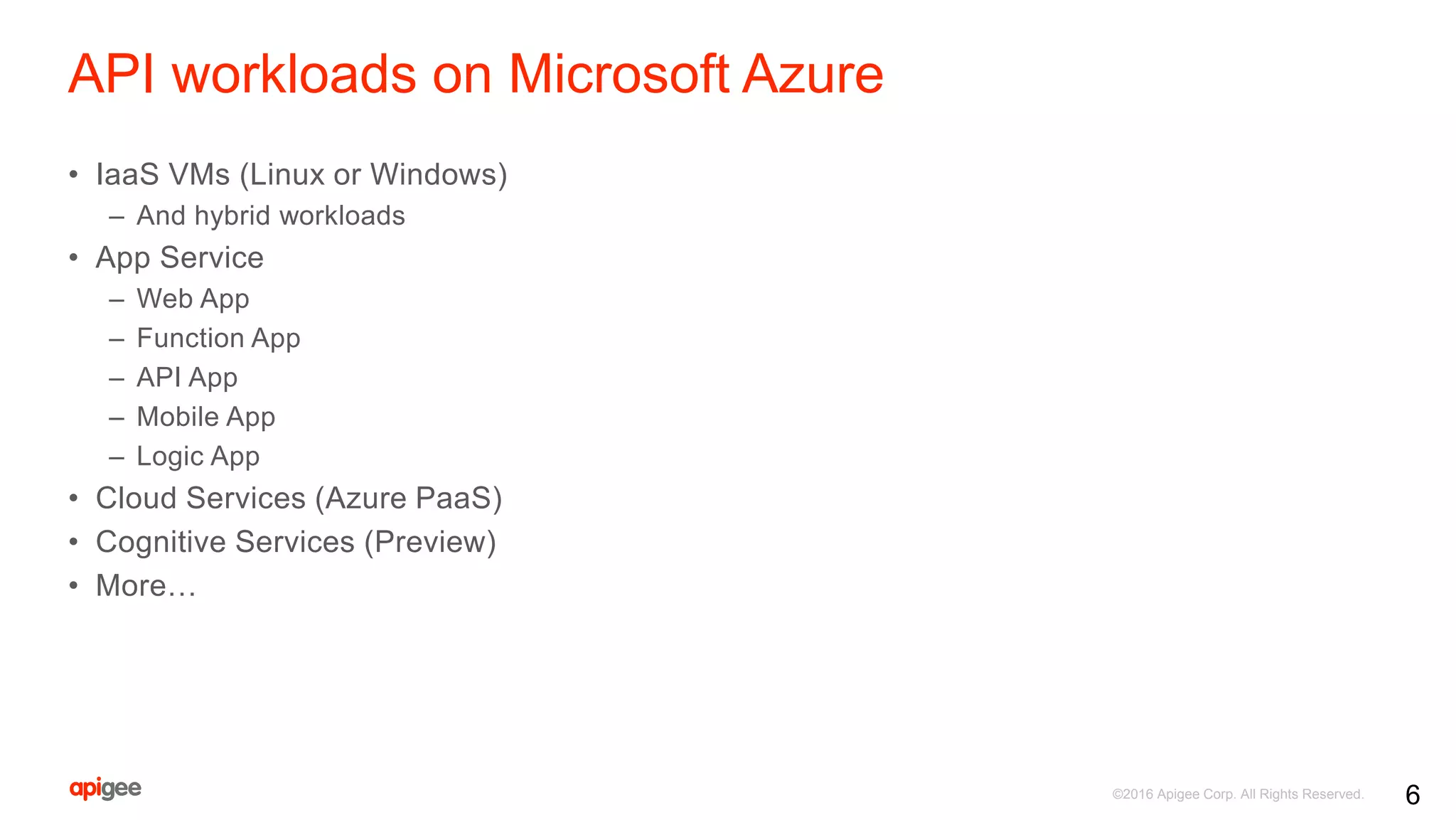 API workloads on Microsoft Azure

• IaaS VMs (Linux or Windows)
  – And hybrid workloads
• App Service
  – Web App
  – Function App
  – API App
  – Mobile App
  – Logic App
• Cloud Services (Azure PaaS)
• Cognitive Services (Preview)
• More…

apigee

©2016 Apigee Corp. All Rights Reserved.

6